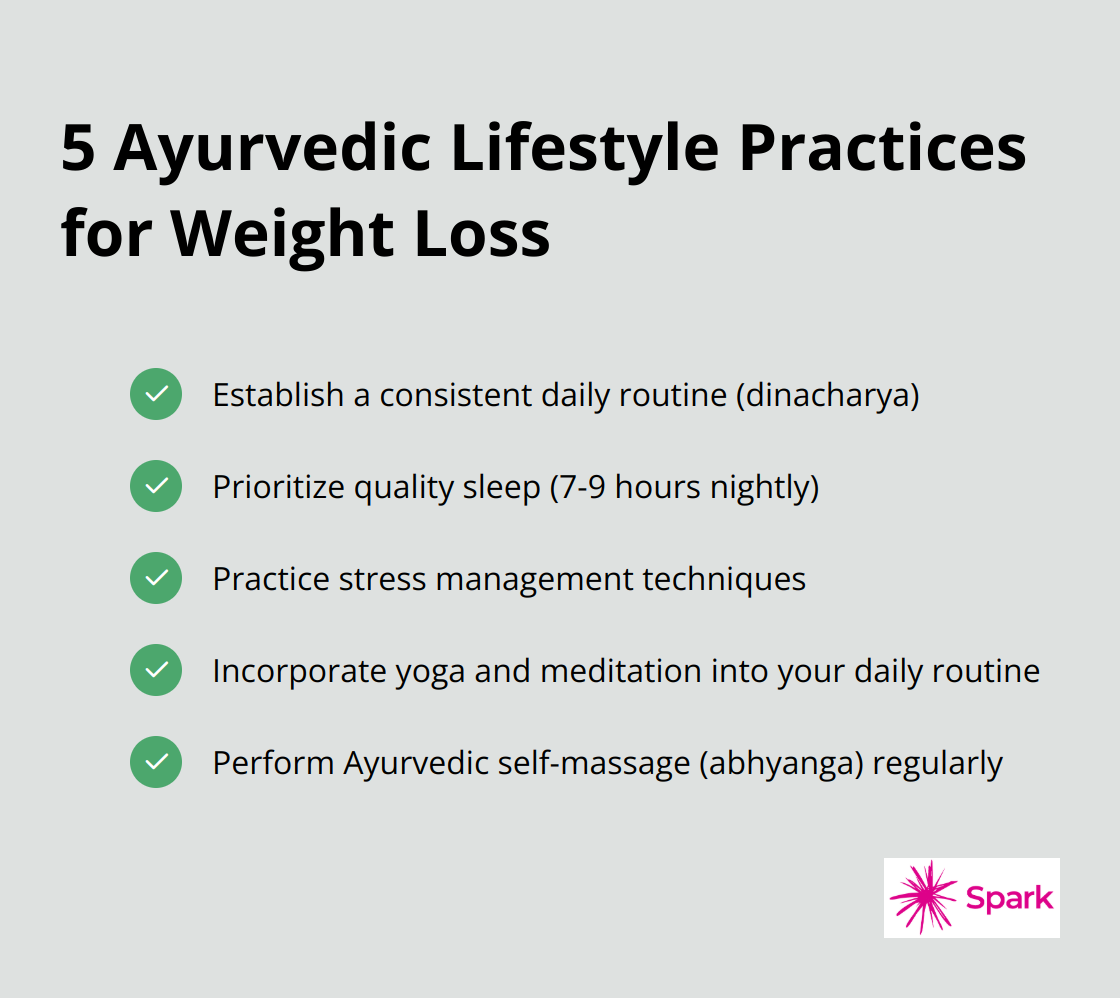 5 Ayurvedic Lifestyle Practices for Weight Loss

Establish a consistent daily routine (dinacharya)

Prioritize quality sleep (7-9 hours nightly)

Practice stress management techniques

Incorporate yoga and meditation into your daily routine

Perform Ayurvedic self-massage (abhyanga) regularly

Spark